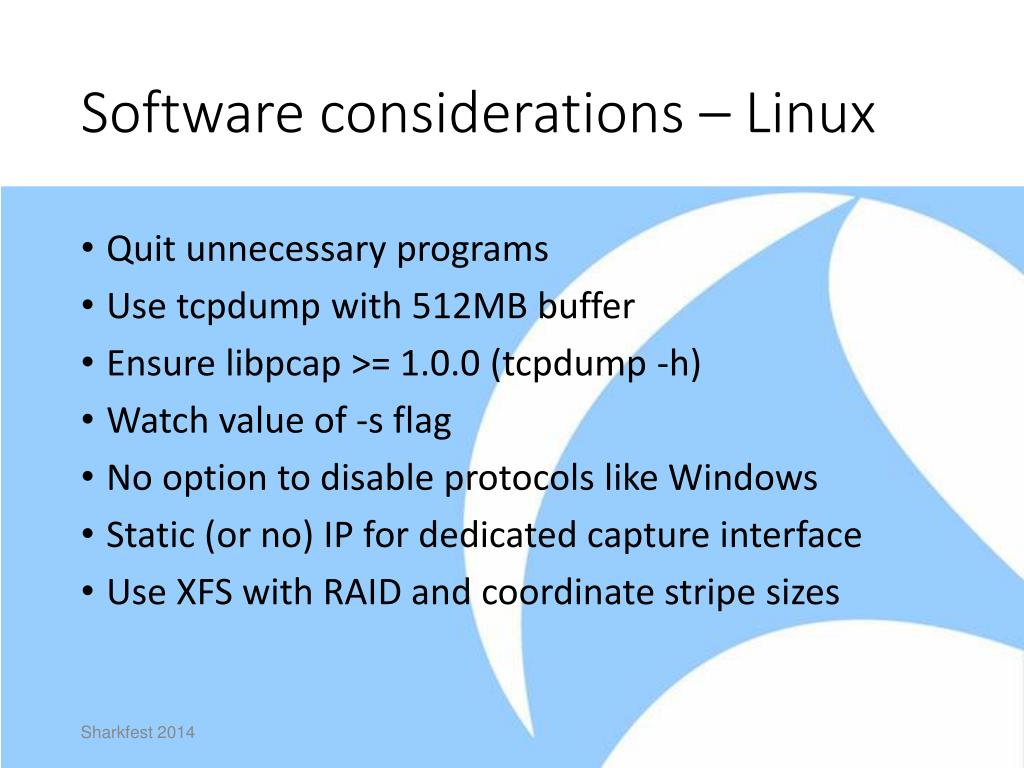 Software considerations – Linux

• Quit unnecessary programs
• Use tcpdump with 512MB buffer
• Ensure libpcap >= 1.0.0 (tcpdump -h)
• Watch value of -s flag
• No option to disable protocols like Windows
• Static (or no) IP for dedicated capture interface
• Use XFS with RAID and coordinate stripe sizes

Sharkfest 2014